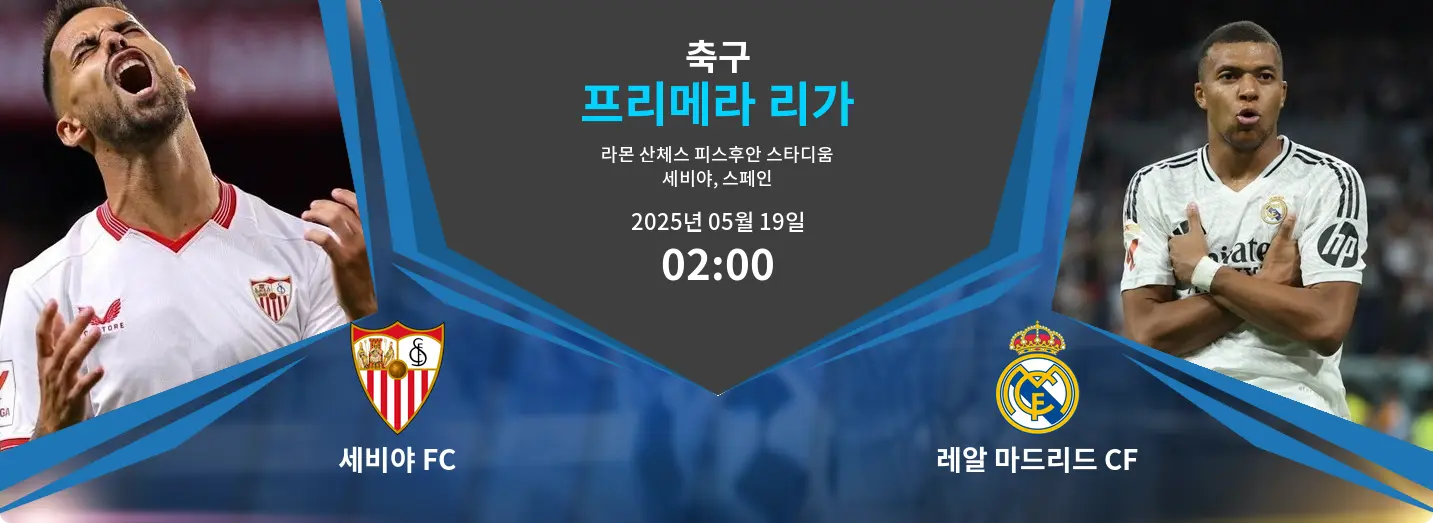 축구
프리메라 리가

라몬 산체스 피스후안 스타디움
세비야, 스페인

2025년 05월 19일
02:00

세비야 FC

레알 마드리드 CF